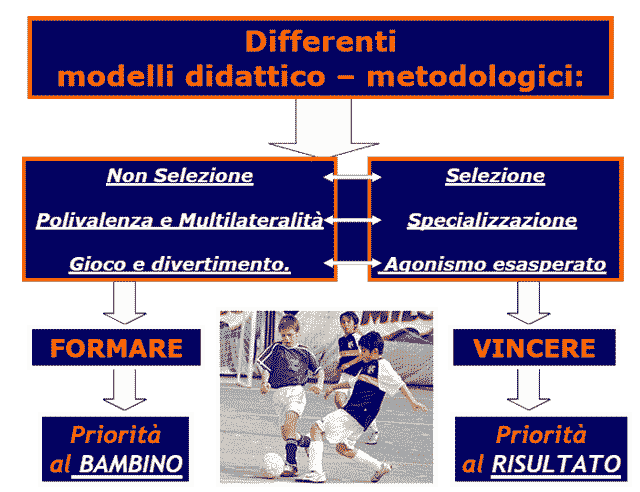 Differenti
modelli didattico – metodologici:

Non Selezione

Polivalenza e Multilateralità

Gioco e divertimento.

Selezione

Specializzazione

Agonismo esasperato

FORMARE

Priorità
al BAMBINO

VINCERE

Priorità
al RISULTATO